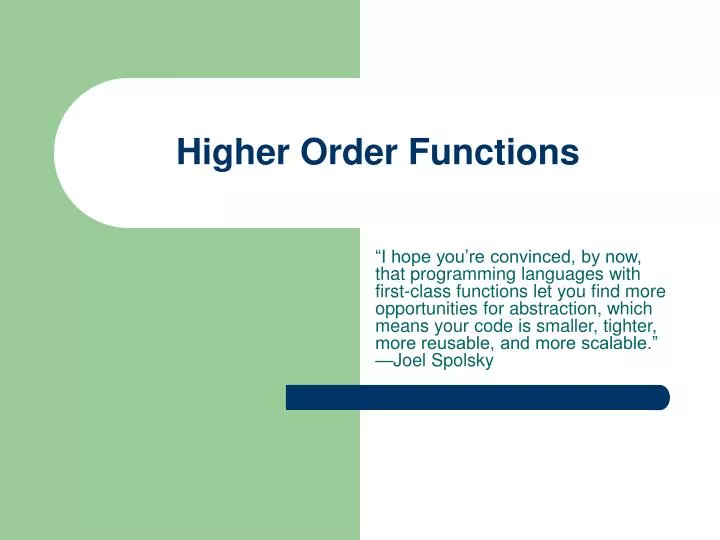 Higher Order Functions

“I hope you’re convinced, by now, that programming languages with first-class functions let you find more opportunities for abstraction, which means your code is smaller, tighter, more reusable, and more scalable.” —Joel Spolsky